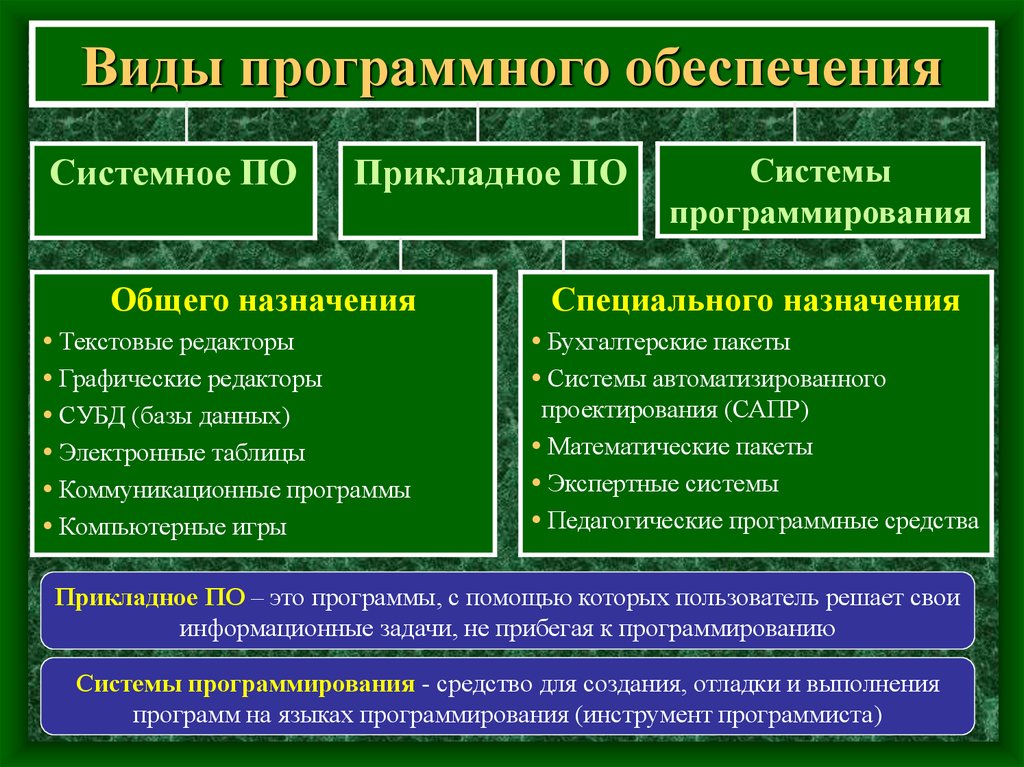 Виды программного обеспечения

Системное ПО

Прикладное ПО

Системы программирования

Общего назначения
• Текстовые редакторы
• Графические редакторы
• СУБД (базы данных)
• Электронные таблицы
• Коммуникационные программы
• Компьютерные игры

Специального назначения
• Бухгалтерские пакеты
• Системы автоматизированного проектирования (САПР)
• Математические пакеты
• Экспертные системы
• Педагогические программные средства

Прикладное ПО – это программы, с помощью которых пользователь решает свои информационные задачи, не прибегая к программированию

Системы программирования - средство для создания, отладки и выполнения программ на языках программирования (инструмент программиста)